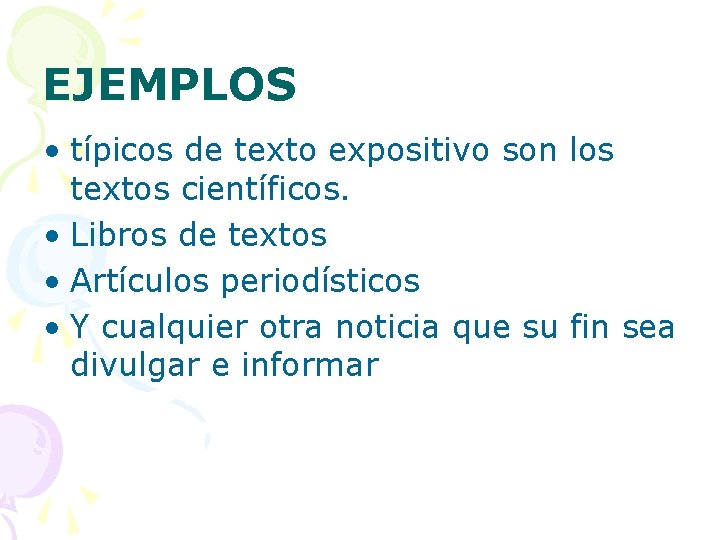 EJEMPLOS

• típicos de texto expositivo son los textos científicos.
• Libros de textos
• Artículos periodísticos
• Y cualquier otra noticia que su fin sea divulgar e informar